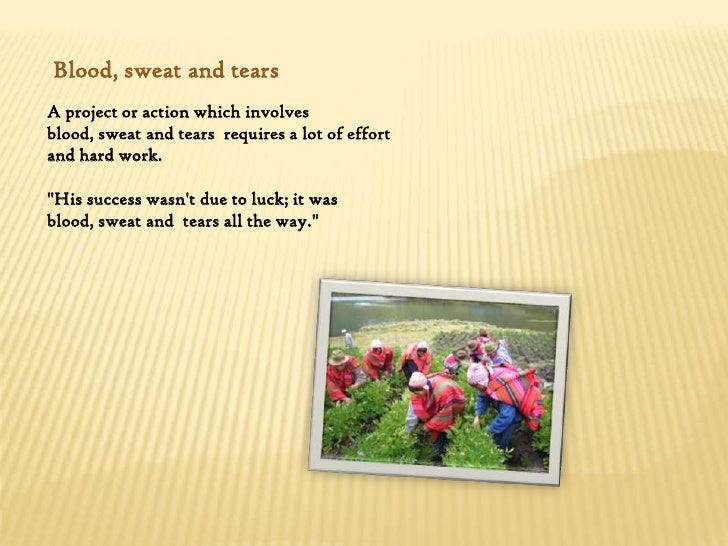 Blood, sweat and tears

A project or action which involves blood, sweat and tears requires a lot of effort and hard work.

"His success wasn't due to luck; it was blood, sweat and tears all the way."